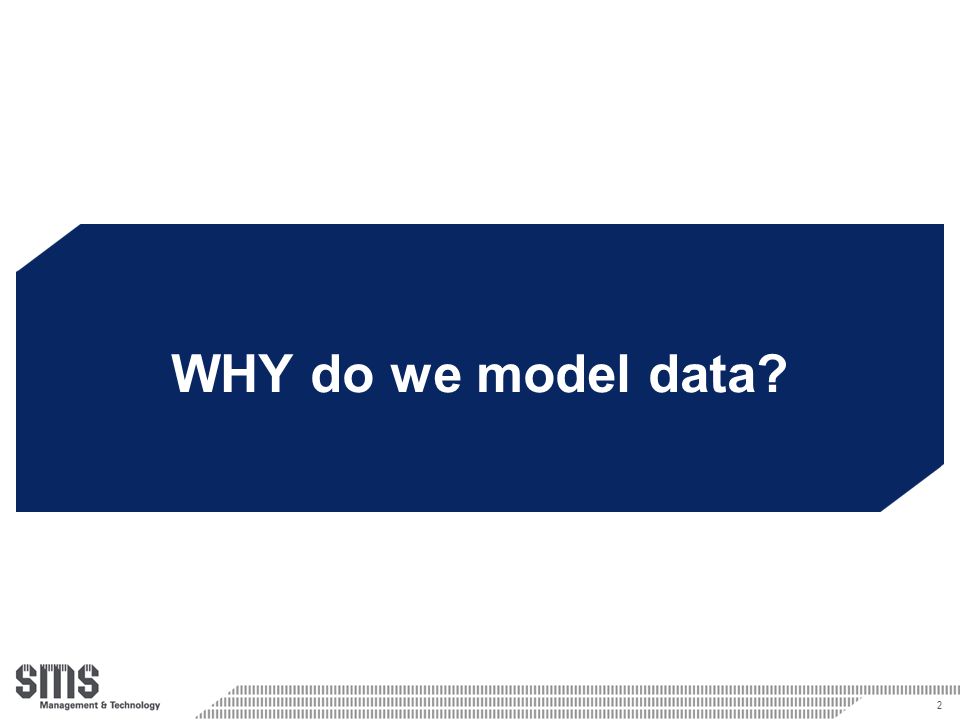 WHY do we model data?

SMS
Management & Technology

2